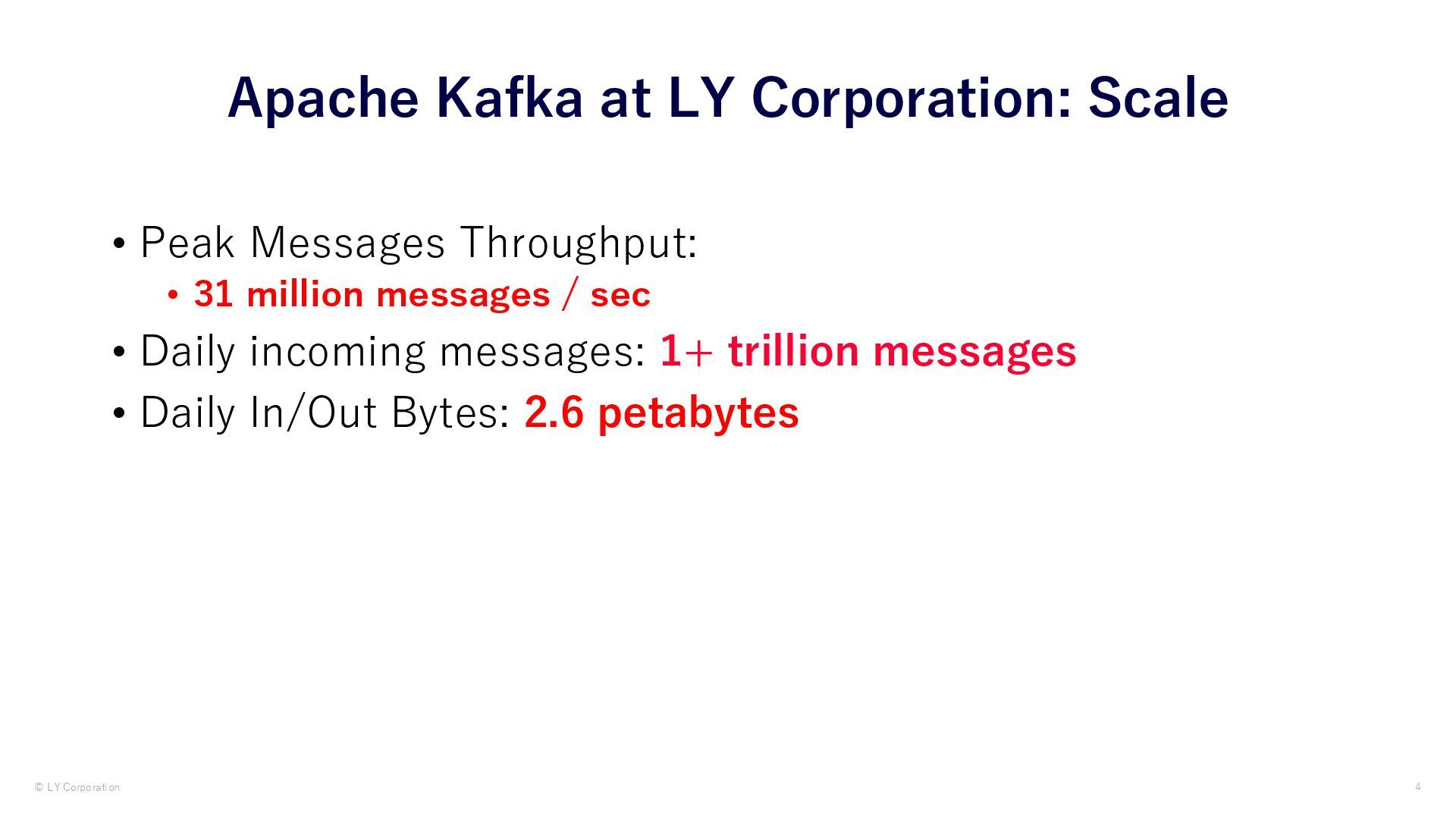 Apache Kafka at LY Corporation: Scale

• Peak Messages Throughput:
  • 31 million messages / sec
• Daily incoming messages: 1+ trillion messages
• Daily In/Out Bytes: 2.6 petabytes

© LY Corporation

4